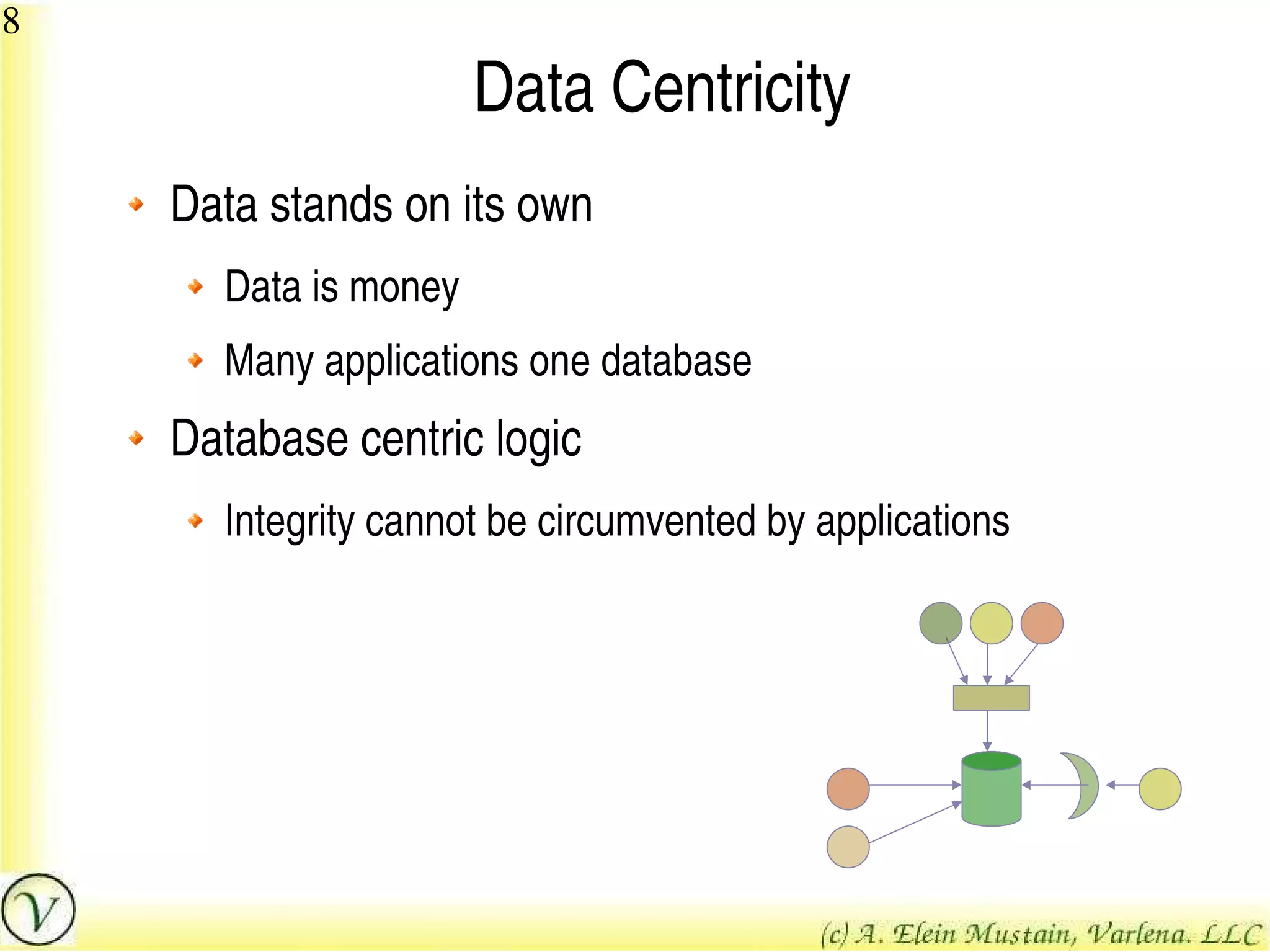 8

Data Centricity

Data stands on its own

Data is money

Many applications one database

Database centric logic

Integrity cannot be circumvented by applications

V

(c) A. Elein Mustain, Varlena. LLC